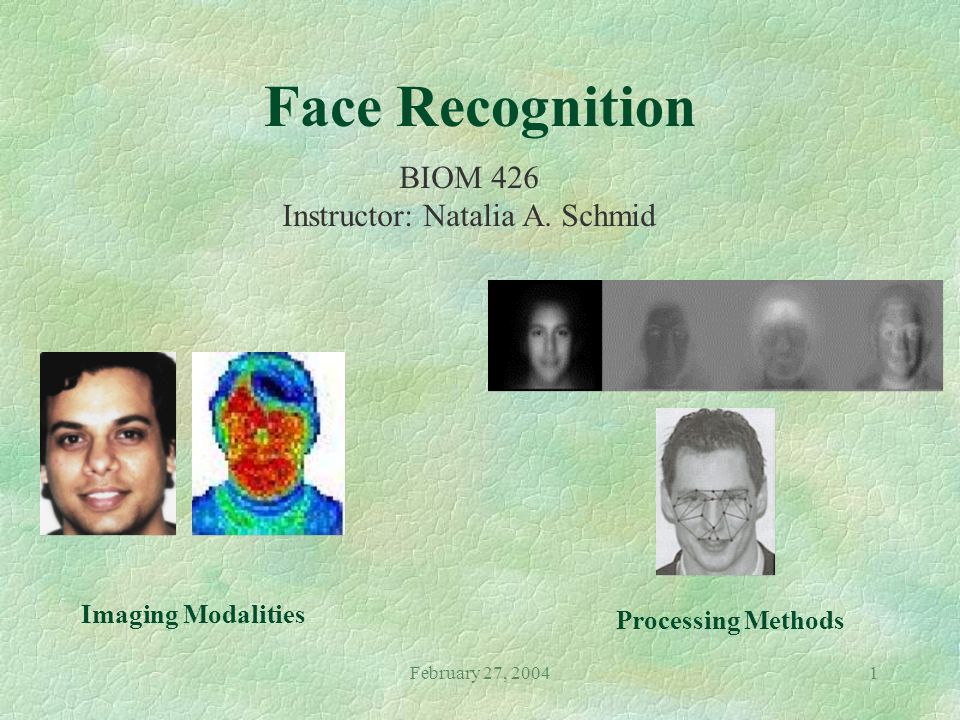 Face Recognition

BIOM 426
Instructor: Natalia A. Schmid

Imaging Modalities

Processing Methods

February 27, 2004

1